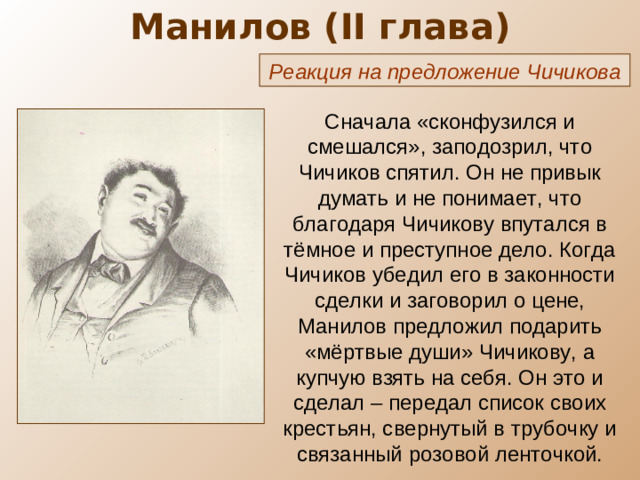 Манилов (II глава)

Реакция на предложение Чичикова

Сначала «сконфузился и смешался», заподозрил, что Чичиков спятил. Он не привык думать и не понимает, что благодаря Чичикову впутался в тёмное и преступное дело. Когда Чичиков убедил его в законности сделки и заговорил о цене, Манилов предложил подарить «мёртвые души» Чичикову, а купчую взять на себя. Он это и сделал – передал список своих крестьян, свернутый в трубочку и связанный розовой ленточкой.